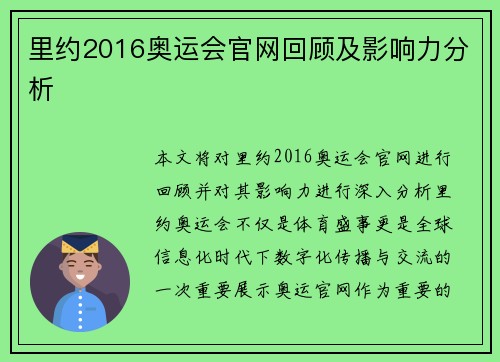 里约2016奥运会官网回顾及影响力分析

本文将对里约2016奥运会官网进行回顾并对其影响力进行深入分析里约奥运会不仅是体育盛事更是全球信息化时代下数字化传播与交流的一次重要展示奥运官网作为重要的